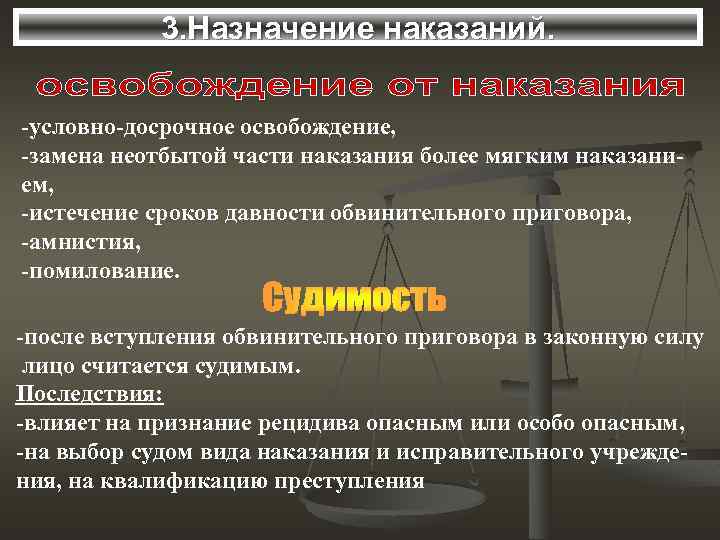 3.Назначение наказаний.

освобождение от наказания

-условно-досрочное освобождение,
-замена неотбытой части наказания более мягким наказанием,
-истечение сроков давности обвинительного приговора,
-амнистия,
-помилование.

Судимость

-после вступления обвинительного приговора в законную силу лицо считается судимым.
Последствия:
-влияет на признание рецидива опасным или особо опасным,
-на выбор судом вида наказания и исправительного учреждения, на квалификацию преступления